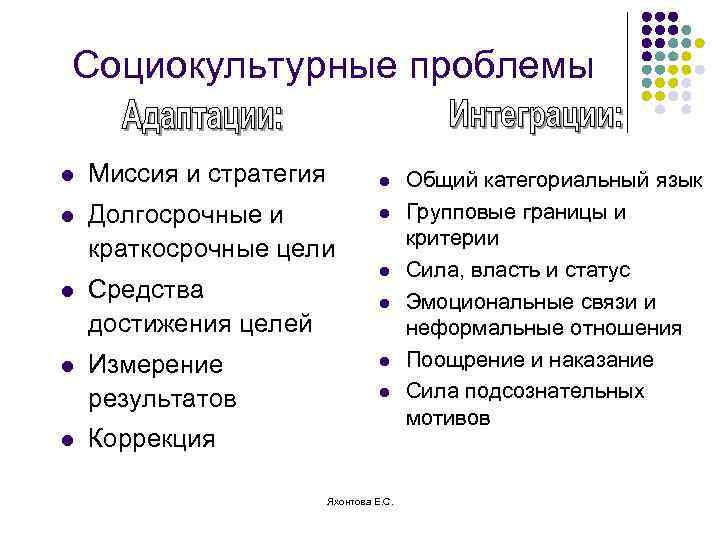 Социокультурные проблемы

Адаптации:

- Миссия и стратегия
- Долгосрочные и краткосрочные цели
- Средства достижения целей
- Измерение результатов
- Коррекция

Интеграции:

- Общий категориальный язык
- Групповые границы и критерии
- Сила, власть и статус
- Эмоциональные связи и неформальные отношения
- Поощрение и наказание
- Сила подсознательных мотивов

Яхонтова Е.С.